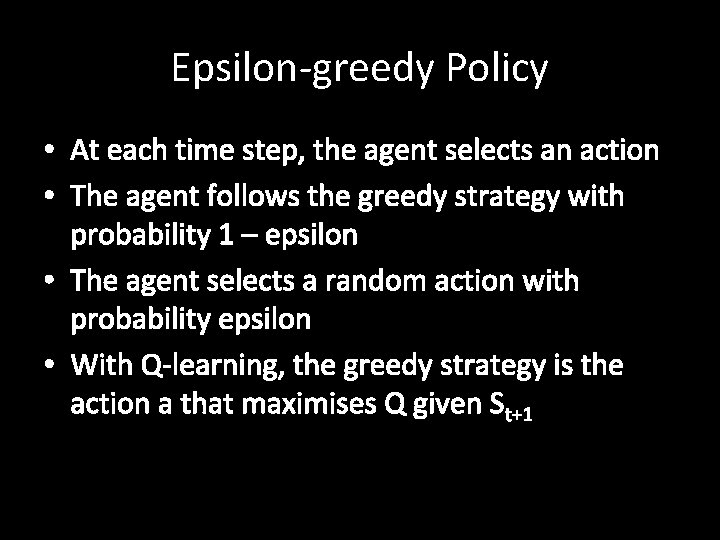 Epsilon-greedy Policy

• At each time step, the agent selects an action
• The agent follows the greedy strategy with probability 1 – epsilon
• The agent selects a random action with probability epsilon
• With Q-learning, the greedy strategy is the action a that maximises Q given $S_{t+1}$